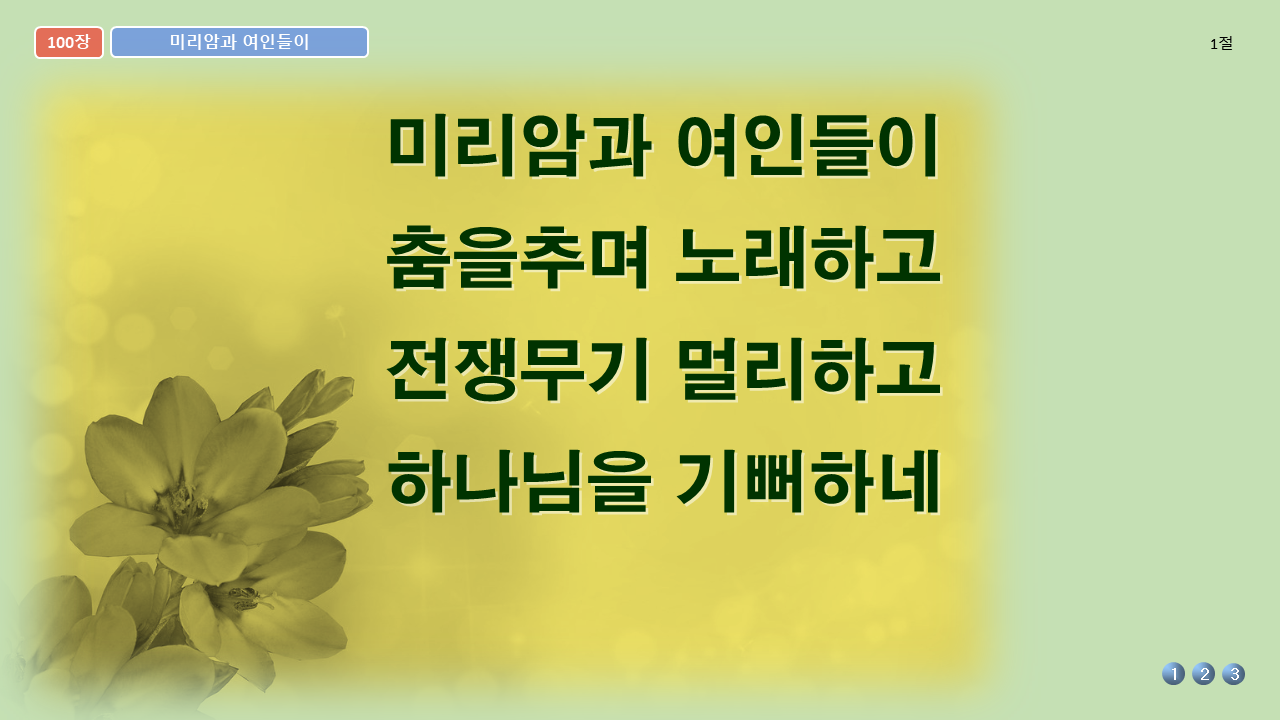 100장 미리암과 여인들이

1절

미리암과 여인들이
춤을추며 노래하고
전쟁무기 멀리하고
하나님을 기뻐하네

1 2 3